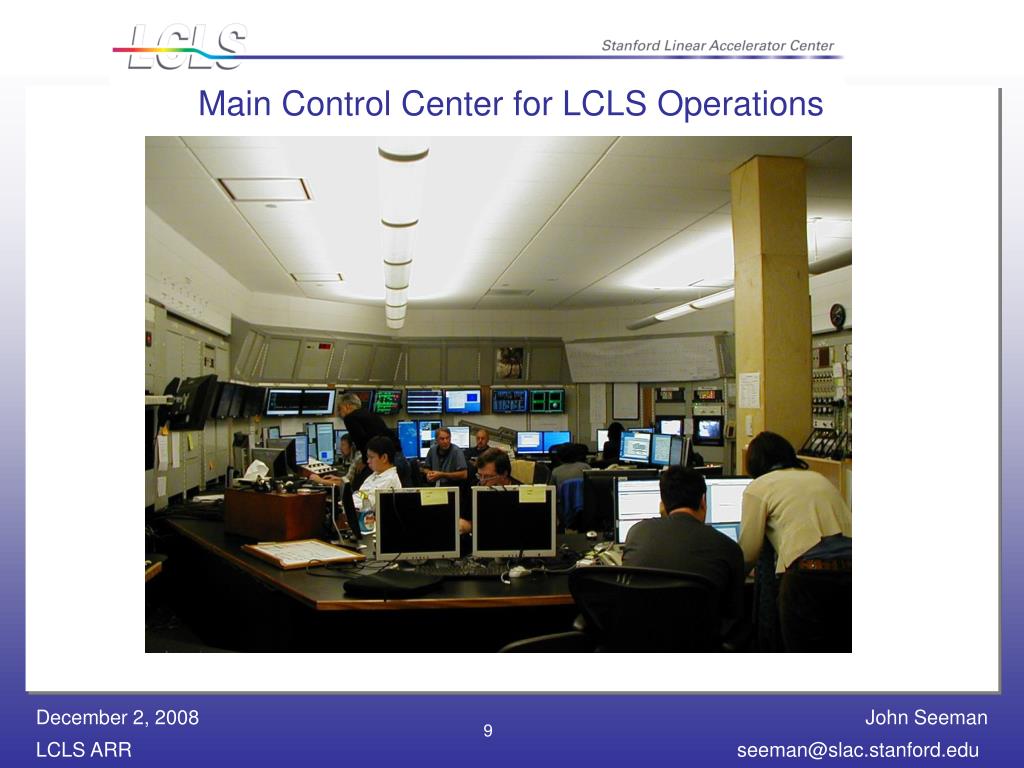 LCLS

Stanford Linear Accelerator Center

Main Control Center for LCLS Operations

December 2, 2008
LCLS ARR

9

John Seeman
seeman@slac.stanford.edu